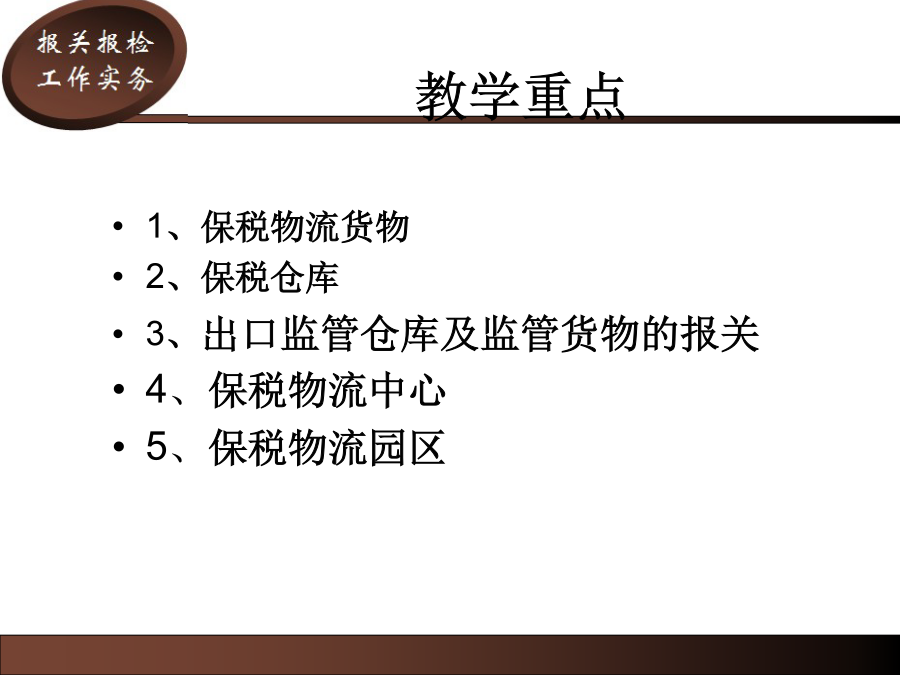 报关报检
工作实务

教学重点

• 1、保税物流货物
• 2、保税仓库
• 3、出口监管仓库及监管货物的报关
• 4、保税物流中心
• 5、保税物流园区